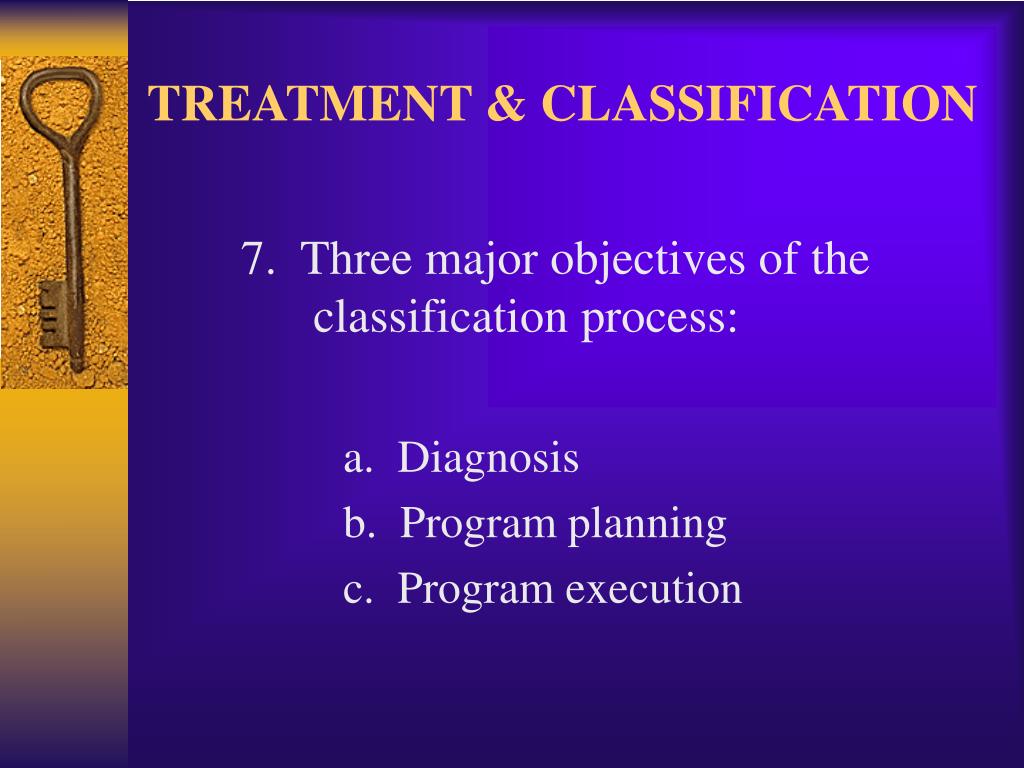 TREATMENT & CLASSIFICATION

7. Three major objectives of the classification process:

a. Diagnosis

b. Program planning

c. Program execution